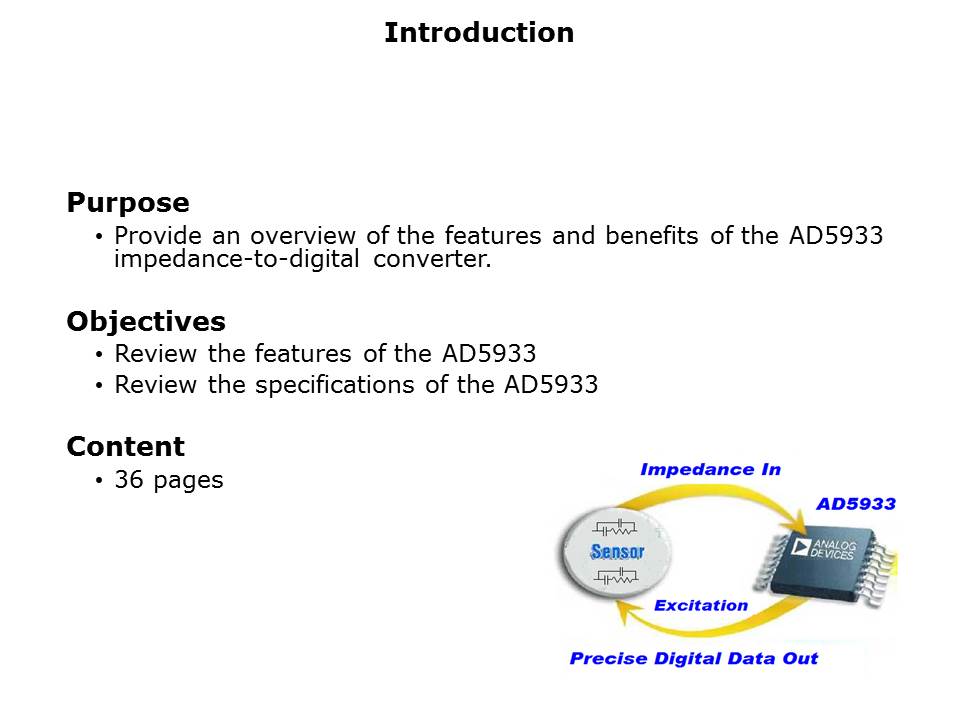 Introduction

Purpose
• Provide an overview of the features and benefits of the AD5933 impedance-to-digital converter.

Objectives
• Review the features of the AD5933
• Review the specifications of the AD5933

Content
• 36 pages

Impedance In
AD5933
Sensor
ANALOG DEVICES
Excitation
Precise Digital Data Out